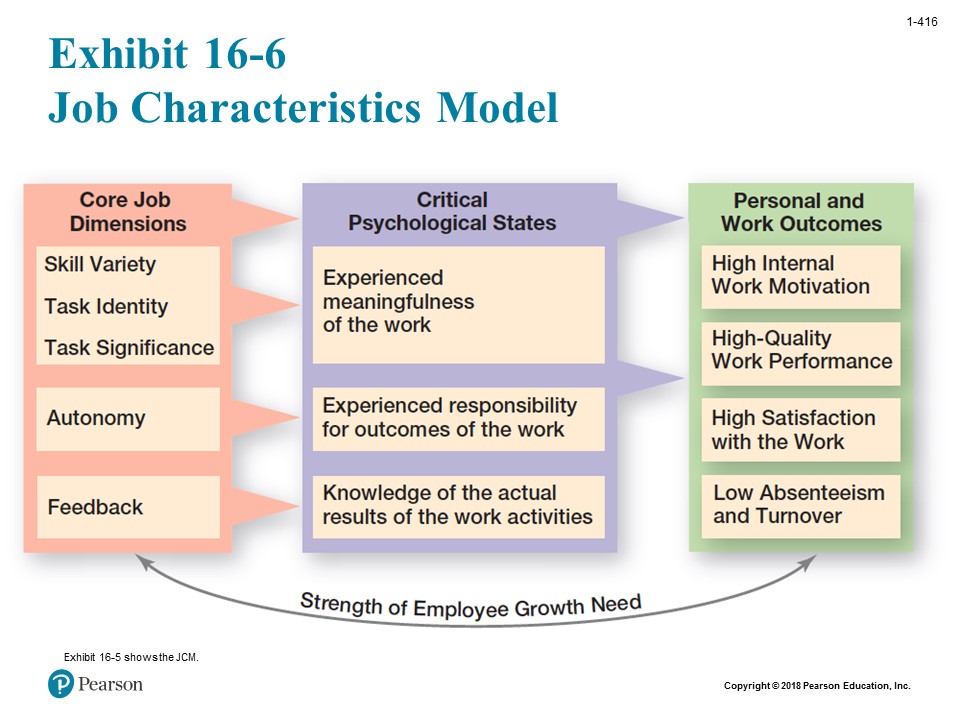 1-416

Exhibit 16-6
Job Characteristics Model

Core Job Dimensions

Skill Variety

Task Identity

Task Significance

Autonomy

Feedback

Critical Psychological States

Experienced meaningfulness of the work

Experienced responsibility for outcomes of the work

Knowledge of the actual results of the work activities

Personal and Work Outcomes

High Internal Work Motivation

High-Quality Work Performance

High Satisfaction with the Work

Low Absenteeism and Turnover

Strength of Employee Growth Need

Exhibit 16-5 shows the JCM.

Pearson

Copyright © 2018 Pearson Education, Inc.